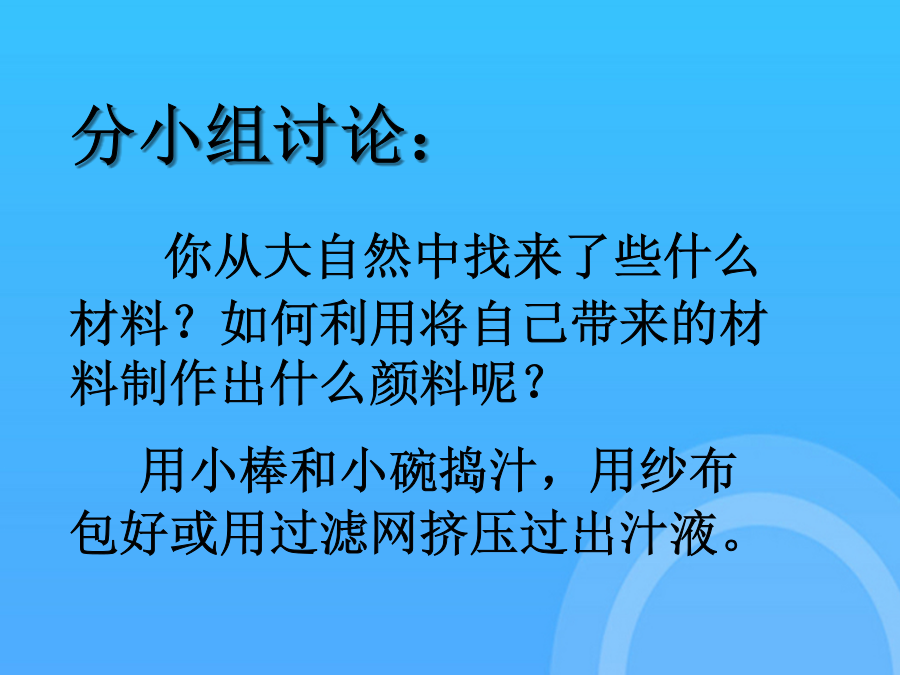 分小组讨论：

你从大自然中找来了些什么材料？如何利用将自己带来的材料制作出什么颜料呢？

用小棒和小碗捣汁，用纱布包好或用过滤网挤压过出汁液。